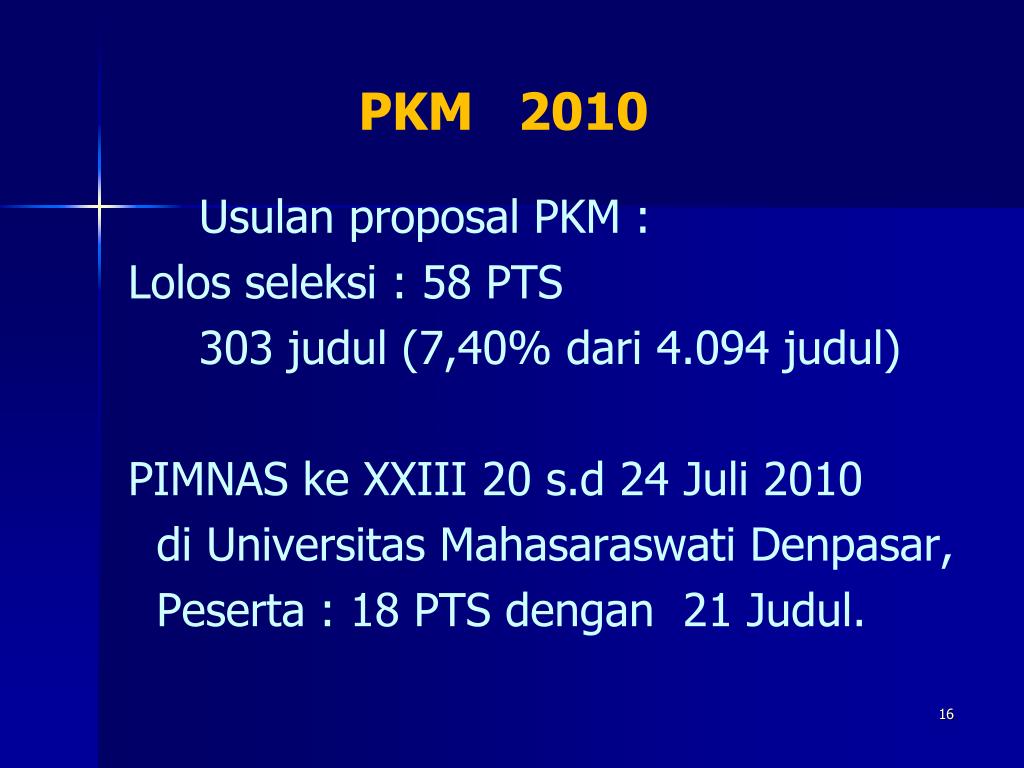 PKM 2010

Usulan proposal PKM :
Lolos seleksi : 58 PTS
303 judul (7,40% dari 4.094 judul)

PIMNAS ke XXIII 20 s.d 24 Juli 2010
di Universitas Mahasaraswati Denpasar,
Peserta : 18 PTS dengan 21 Judul.

16